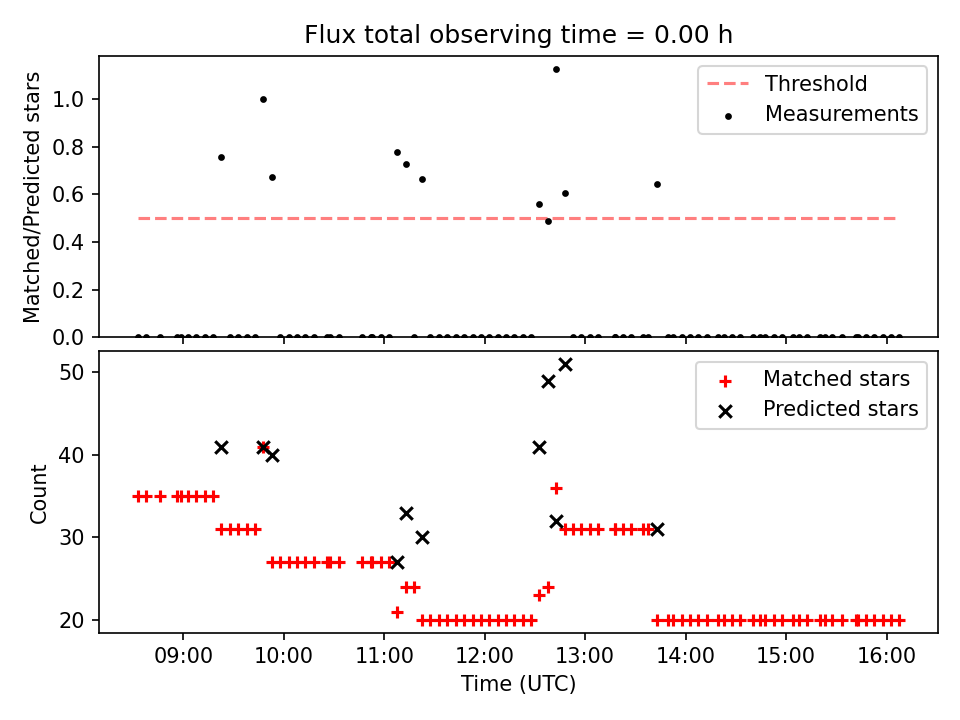 Flux total observing time = 0.00 h

Threshold
Measurements

Matched/Predicted stars

1.0
0.8
0.6
0.4
0.2
0.0

Matched stars
Predicted stars

Count

50
40
30
20

09:00
10:00
11:00
12:00
13:00
14:00
15:00
16:00

Time (UTC)